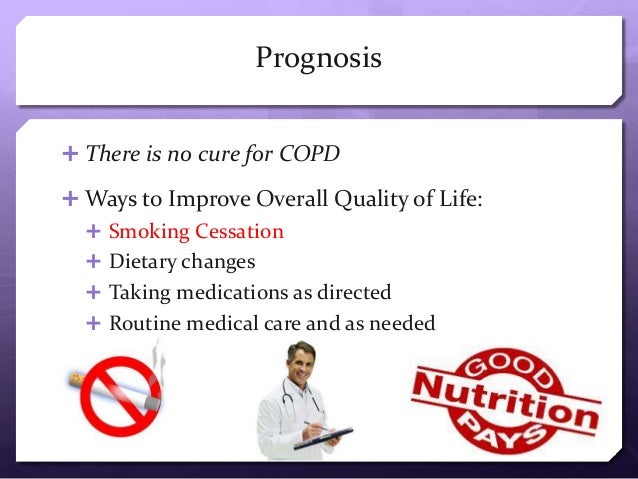 Prognosis

+ There is no cure for COPD

+ Ways to Improve Overall Quality of Life:
+ Smoking Cessation
+ Dietary changes
+ Taking medications as directed
+ Routine medical care and as needed

GOOD
Nutrition
PAYS